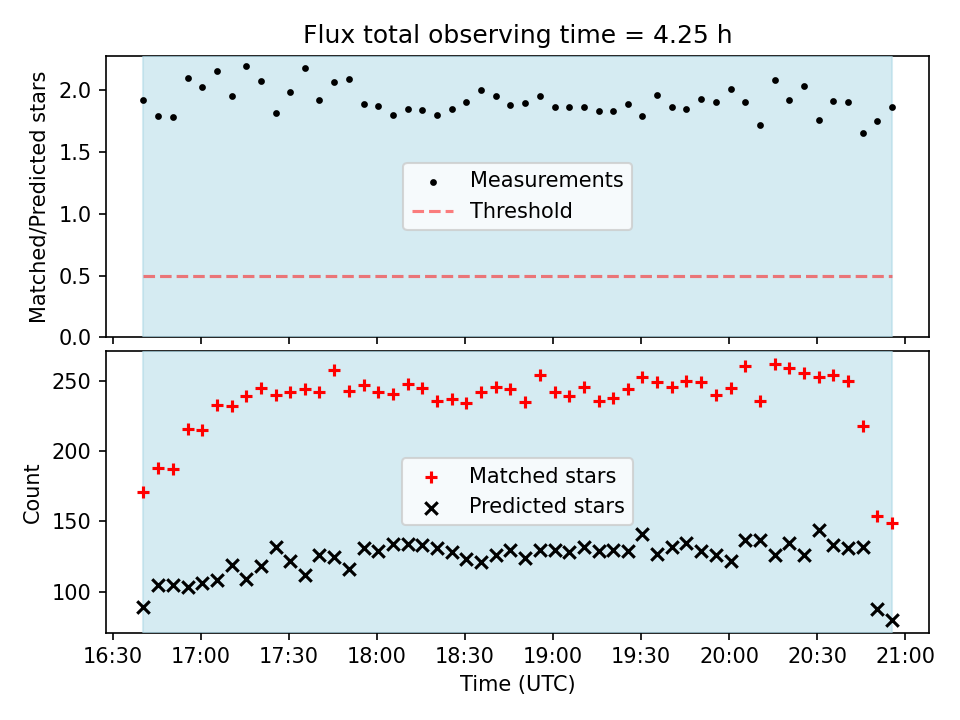 Flux total observing time = 4.25 h

Matched/Predicted stars

2.0
1.5
1.0
0.5
0.0

Measurements
Threshold

Count

250
200
150
100

Matched stars
Predicted stars

16:30 17:00 17:30 18:00 18:30 19:00 19:30 20:00 20:30 21:00

Time (UTC)